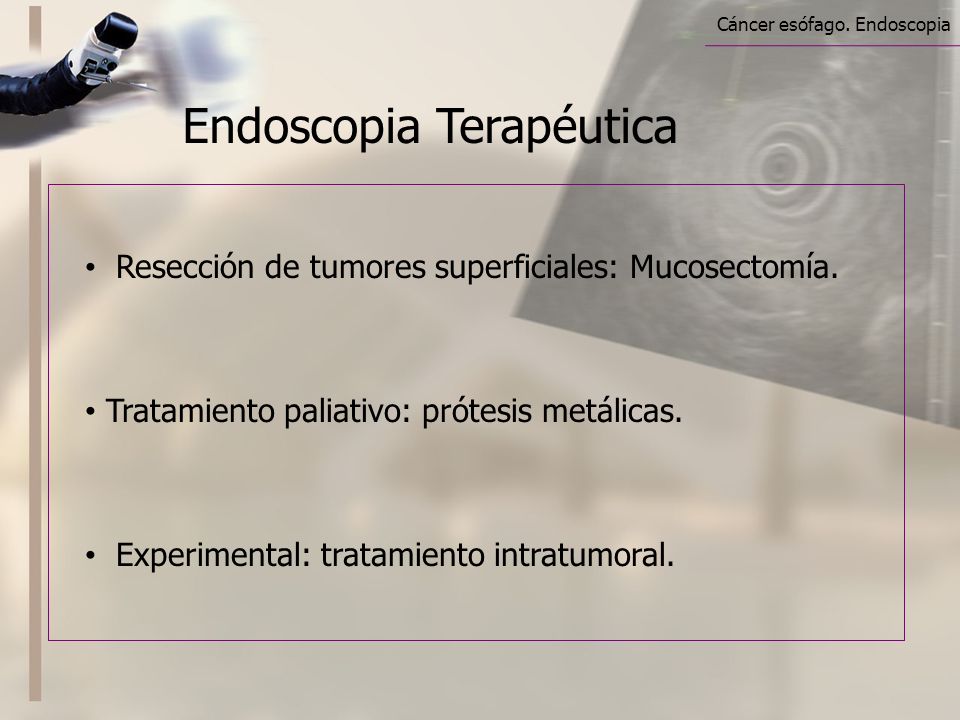 Cáncer esófago. Endoscopia

Endoscopia Terapéutica

• Resección de tumores superficiales: Mucosectomía.

• Tratamiento paliativo: prótesis metálicas.

• Experimental: tratamiento intratumoral.